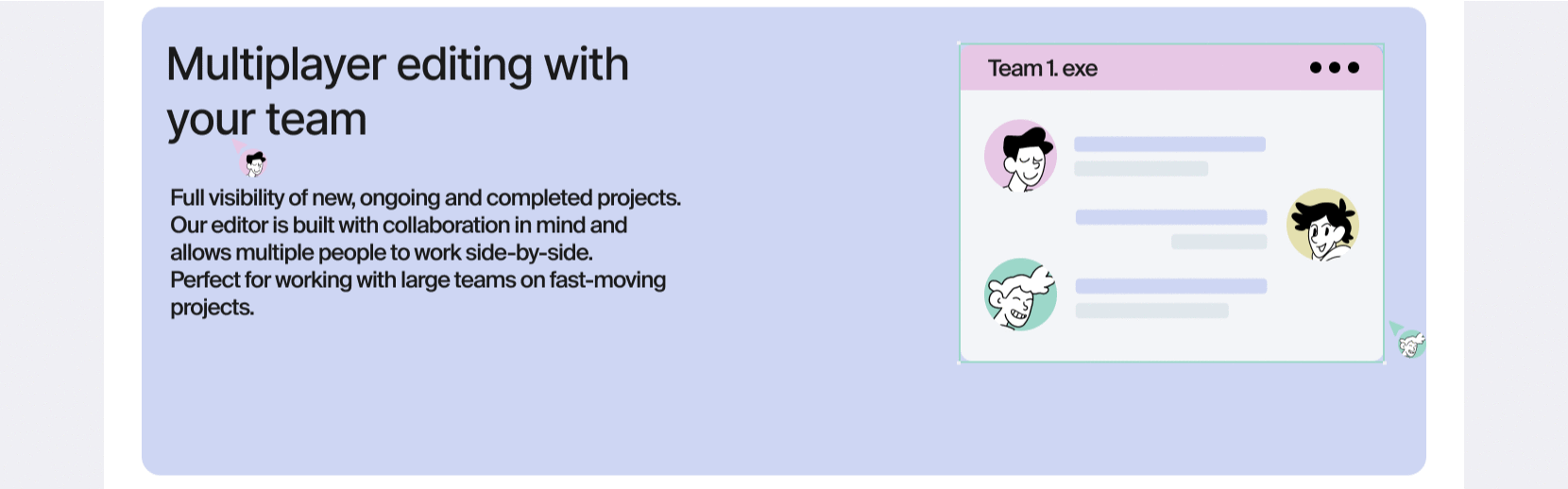 Multiplayer editing with your team

Full visibility of new, ongoing and completed projects. Our editor is built with collaboration in mind and allows multiple people to work side-by-side. Perfect for working with large teams on fast-moving projects.

Team 1. exe